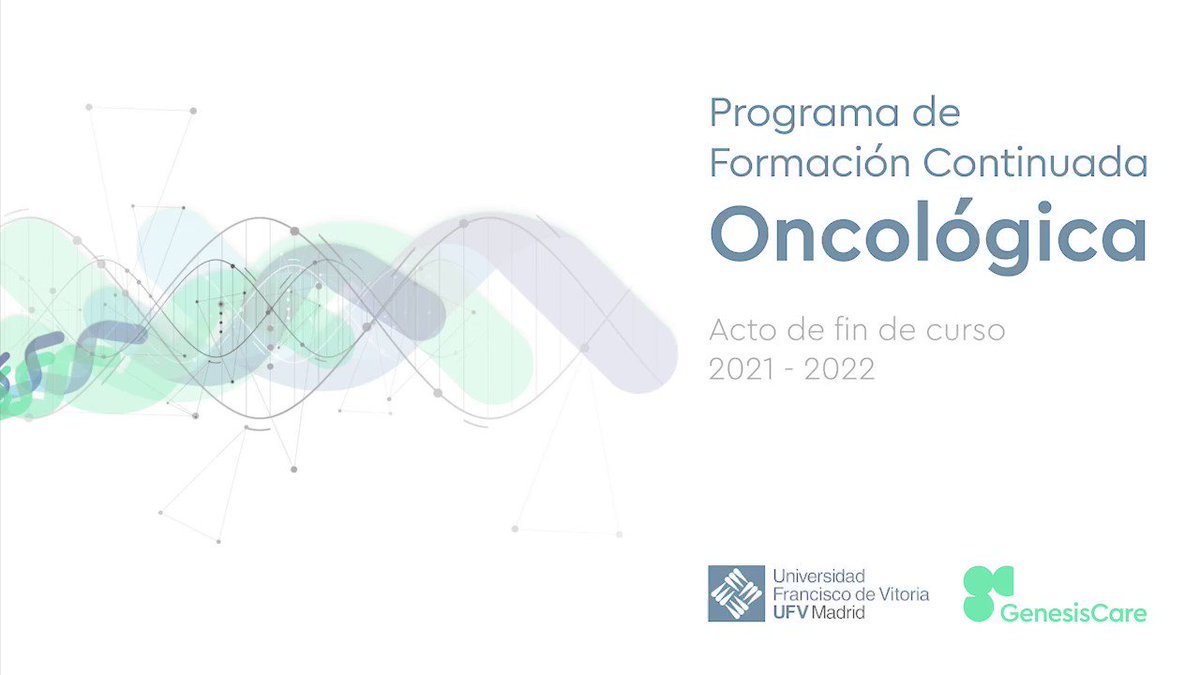 Programa de Formación Continuada
Oncológica

Acto de fin de curso
2021 - 2022

Universidad Francisco de Vitoria UFV Madrid

GenesisCare